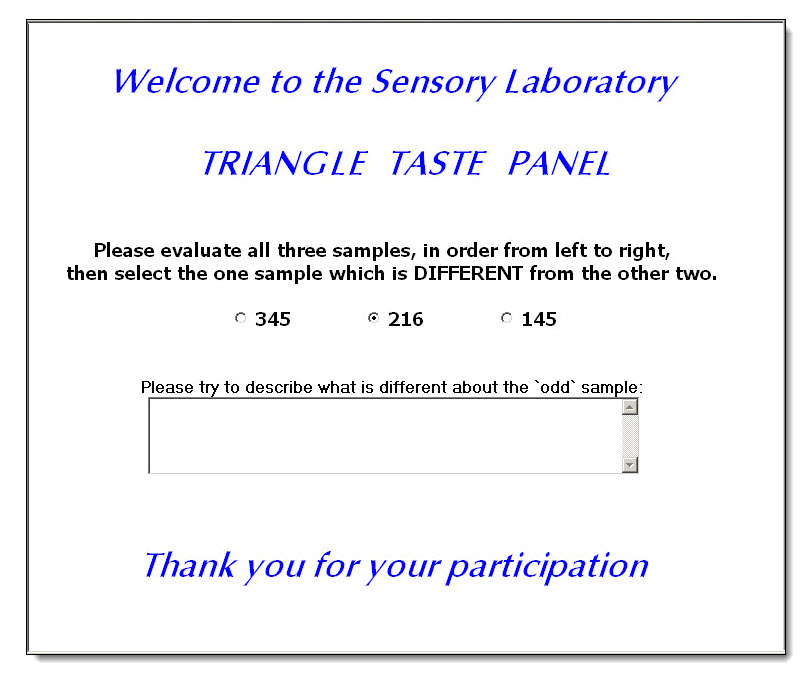 Welcome to the Sensory Laboratory

TRIANGLE TASTE PANEL

Please evaluate all three samples, in order from left to right, then select the one sample which is DIFFERENT from the other two.

345 216 145

Please try to describe what is different about the `odd` sample:

Thank you for your participation